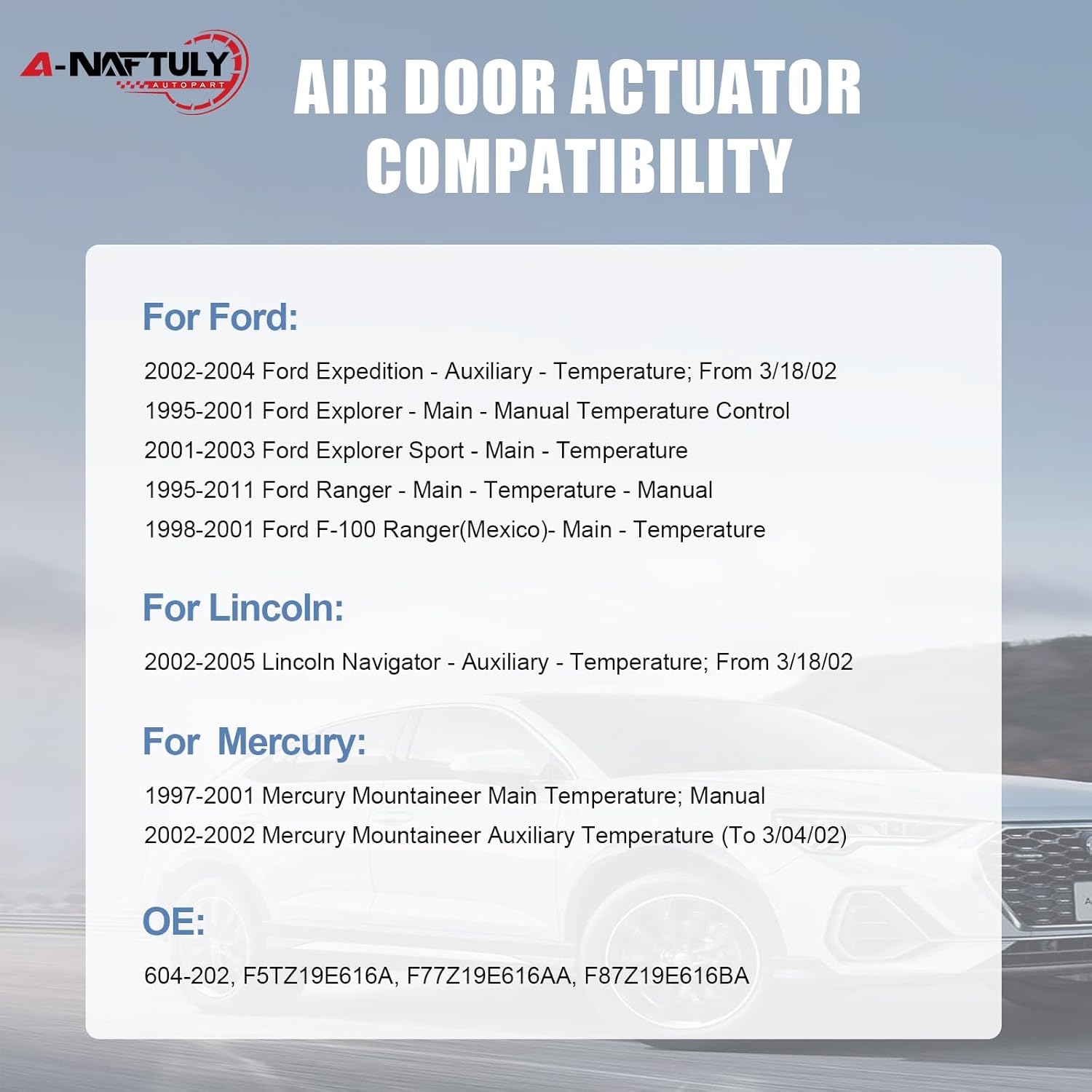 A-NAFTULY
AUTOPART

AIR DOOR ACTUATOR COMPATIBILITY

For Ford:

2002-2004 Ford Expedition - Auxiliary - Temperature; From 3/18/02
1995-2001 Ford Explorer - Main - Manual Temperature Control
2001-2003 Ford Explorer Sport - Main - Temperature
1995-2011 Ford Ranger - Main - Temperature - Manual
1998-2001 Ford F-100 Ranger(Mexico)- Main - Temperature

For Lincoln:

2002-2005 Lincoln Navigator - Auxiliary - Temperature; From 3/18/02

For Mercury:

1997-2001 Mercury Mountaineer Main Temperature; Manual
2002-2002 Mercury Mountaineer Auxiliary Temperature (To 3/04/02)

OE:

604-202, F5TZ19E616A, F77Z19E616AA, F87Z19E616BA